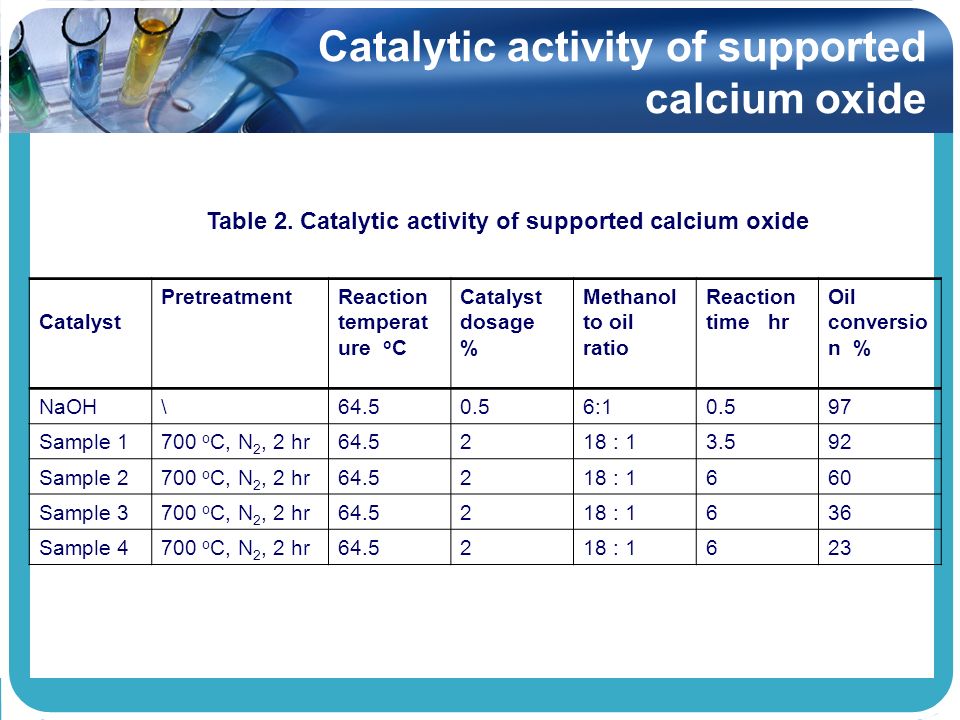 Catalytic activity of supported calcium oxide

Table 2. Catalytic activity of supported calcium oxide

| Catalyst | Pretreatment | Reaction temperature $^oC$ | Catalyst dosage % | Methanol to oil ratio | Reaction time hr | Oil conversion % |
|---|---|---|---|---|---|---|
| NaOH | \ | 64.5 | 0.5 | 6:1 | 0.5 | 97 |
| Sample 1 | 700 $^oC$, $N_2$, 2 hr | 64.5 | 2 | 18 : 1 | 3.5 | 92 |
| Sample 2 | 700 $^oC$, $N_2$, 2 hr | 64.5 | 2 | 18 : 1 | 6 | 60 |
| Sample 3 | 700 $^oC$, $N_2$, 2 hr | 64.5 | 2 | 18 : 1 | 6 | 36 |
| Sample 4 | 700 $^oC$, $N_2$, 2 hr | 64.5 | 2 | 18 : 1 | 6 | 23 |